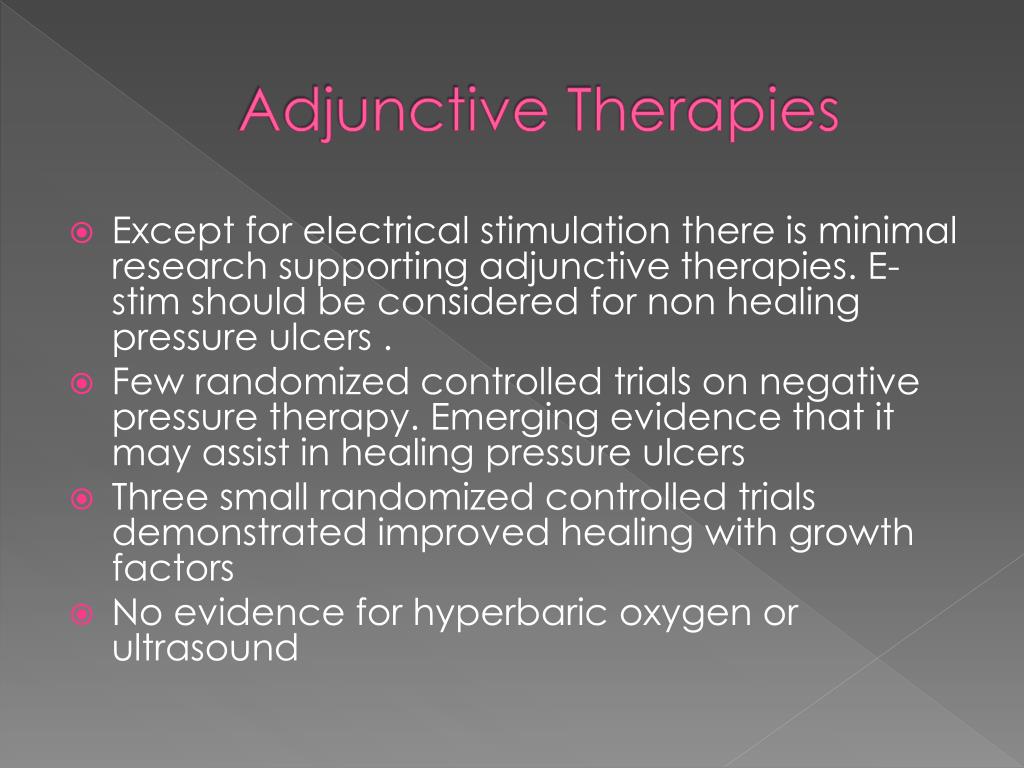 Adjunctive Therapies

Except for electrical stimulation there is minimal research supporting adjunctive therapies. E-stim should be considered for non healing pressure ulcers .

Few randomized controlled trials on negative pressure therapy. Emerging evidence that it may assist in healing pressure ulcers

Three small randomized controlled trials demonstrated improved healing with growth factors

No evidence for hyperbaric oxygen or ultrasound